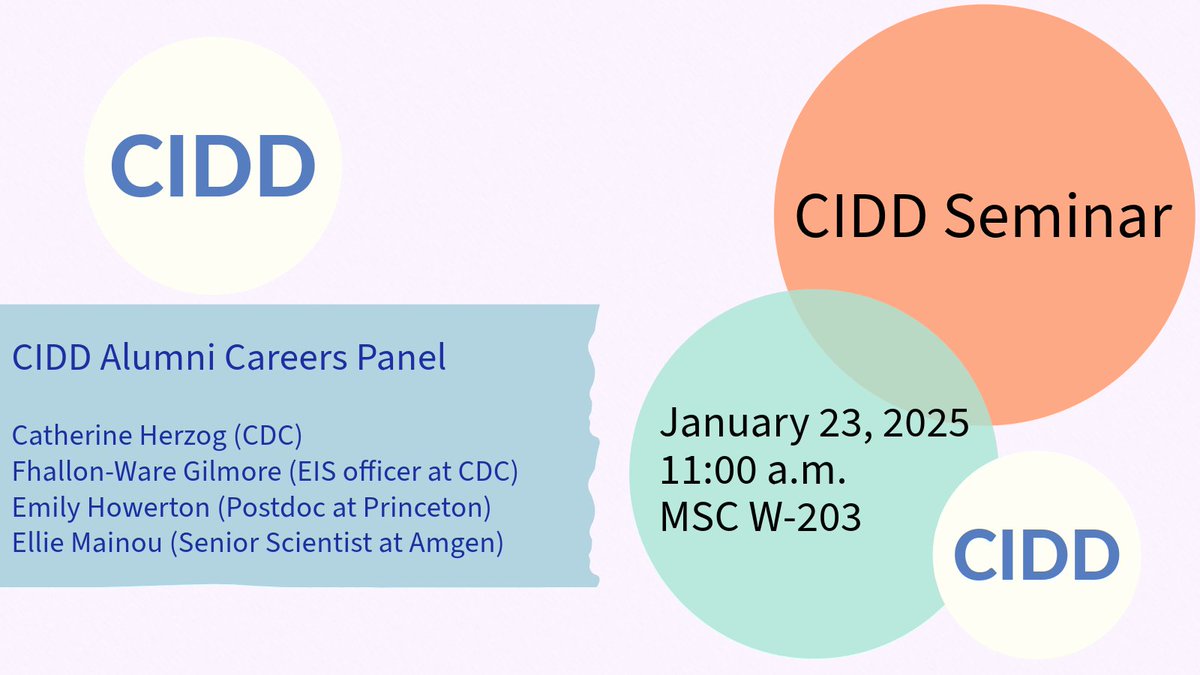 CIDD

CIDD Seminar

CIDD Alumni Careers Panel

Catherine Herzog (CDC)
Fhallon-Ware Gilmore (EIS officer at CDC)
Emily Howerton (Postdoc at Princeton)
Ellie Mainou (Senior Scientist at Amgen)

January 23, 2025
11:00 a.m.
MSC W-203

CIDD